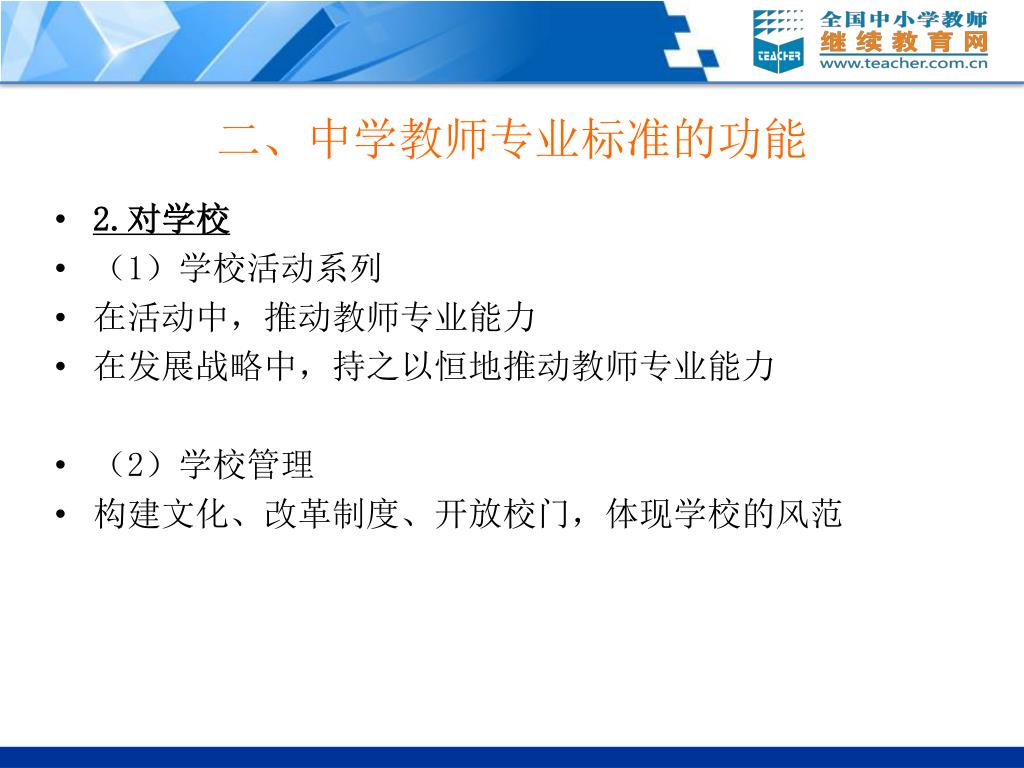 TEACHER
全国中小学教师
继续教育网
www.teacher.com.cn

二、中学教师专业标准的功能

• 2.对学校
• （1）学校活动系列
• 在活动中，推动教师专业能力
• 在发展战略中，持之以恒地推动教师专业能力

• （2）学校管理
• 构建文化、改革制度、开放校门，体现学校的风范